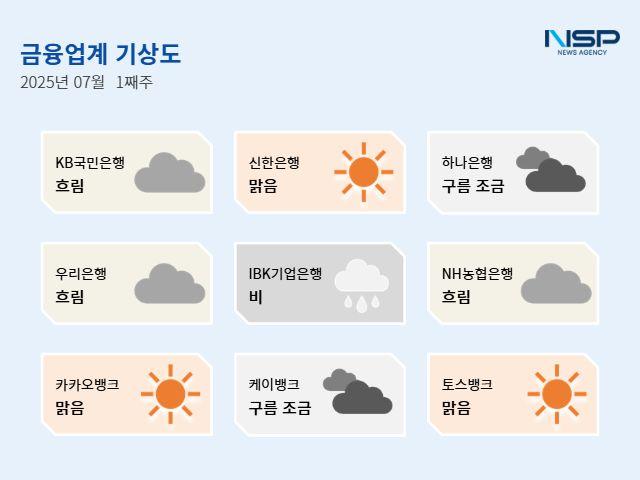 금융업계 기상도
2025년 07월 1째주

NSP
NEWS AGENCY

KB국민은행
흐림

신한은행
맑음

하나은행
구름 조금

우리은행
흐림

IBK기업은행
비

NH농협은행
흐림

카카오뱅크
맑음

케이뱅크
구름 조금

토스뱅크
맑음